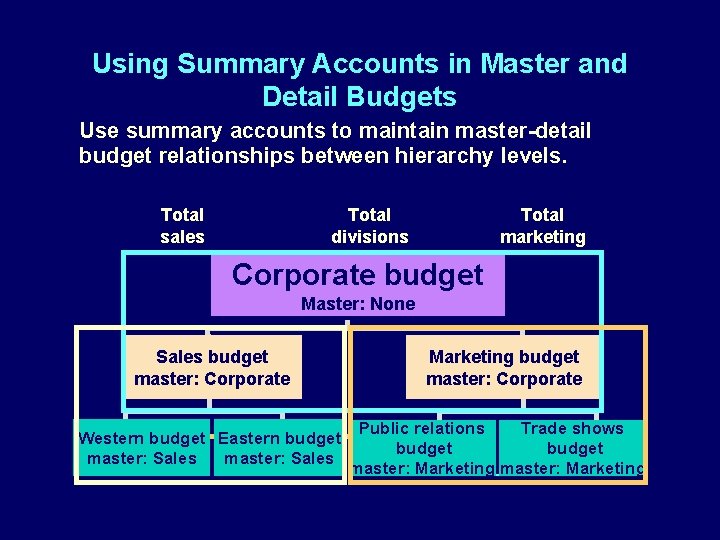 Using Summary Accounts in Master and Detail Budgets

Use summary accounts to maintain master-detail budget relationships between hierarchy levels.

Total sales

Total divisions

Total marketing

Corporate budget
Master: None

Sales budget
master: Corporate

Marketing budget
master: Corporate

Western budget
master: Sales

Eastern budget
master: Sales

Public relations budget
master: Marketing

Trade shows budget
master: Marketing